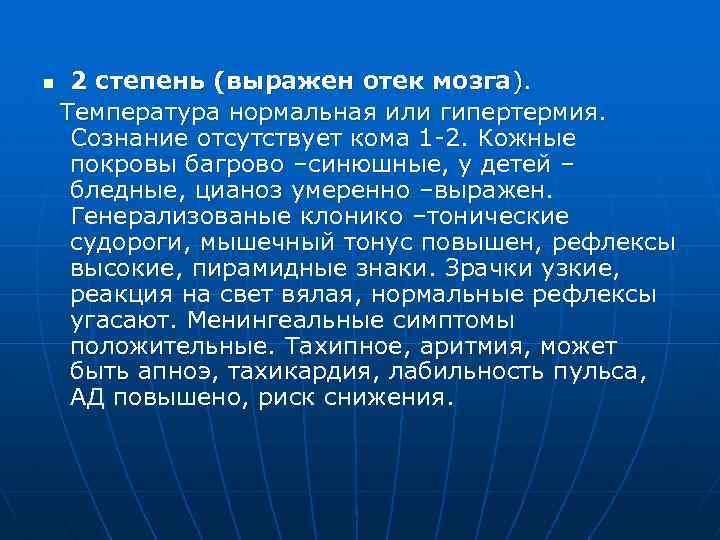 2 степень (выражен отек мозга).

Температура нормальная или гипертермия. Сознание отсутствует кома 1-2. Кожные покровы багрово –синюшные, у детей – бледные, цианоз умеренно –выражен. Генерализованые клонико –тонические судороги, мышечный тонус повышен, рефлексы высокие, пирамидные знаки. Зрачки узкие, реакция на свет вялая, нормальные рефлексы угасают. Менингеальные симптомы положительные. Тахипное, аритмия, может быть апноэ, тахикардия, лабильность пульса, АД повышено, риск снижения.